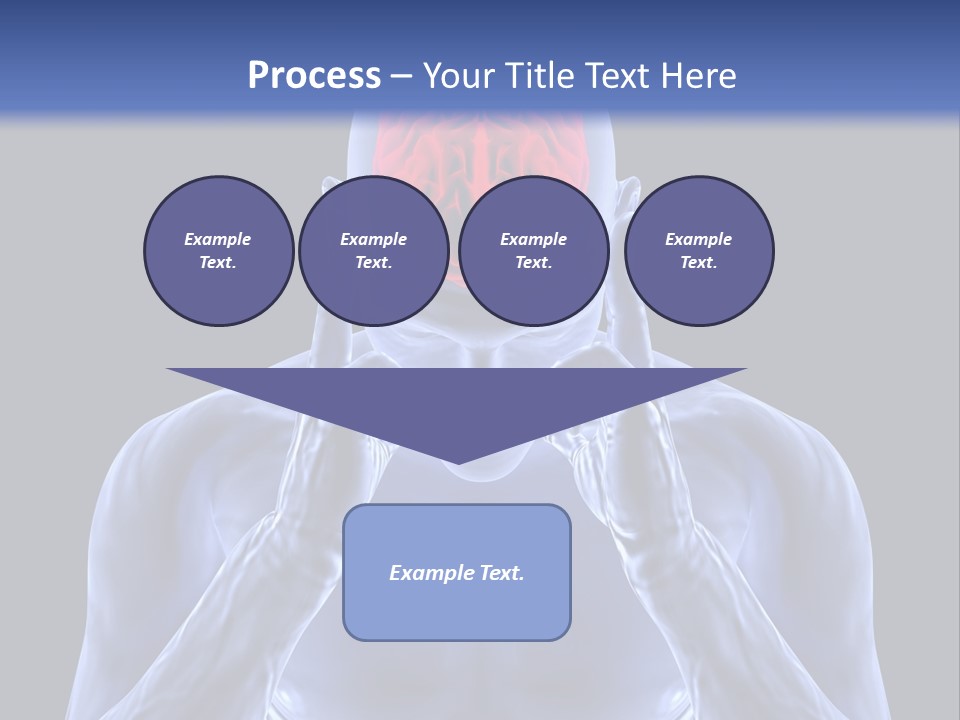 Process – Your Title Text Here

Example Text.

Example Text.

Example Text.

Example Text.

Example Text.